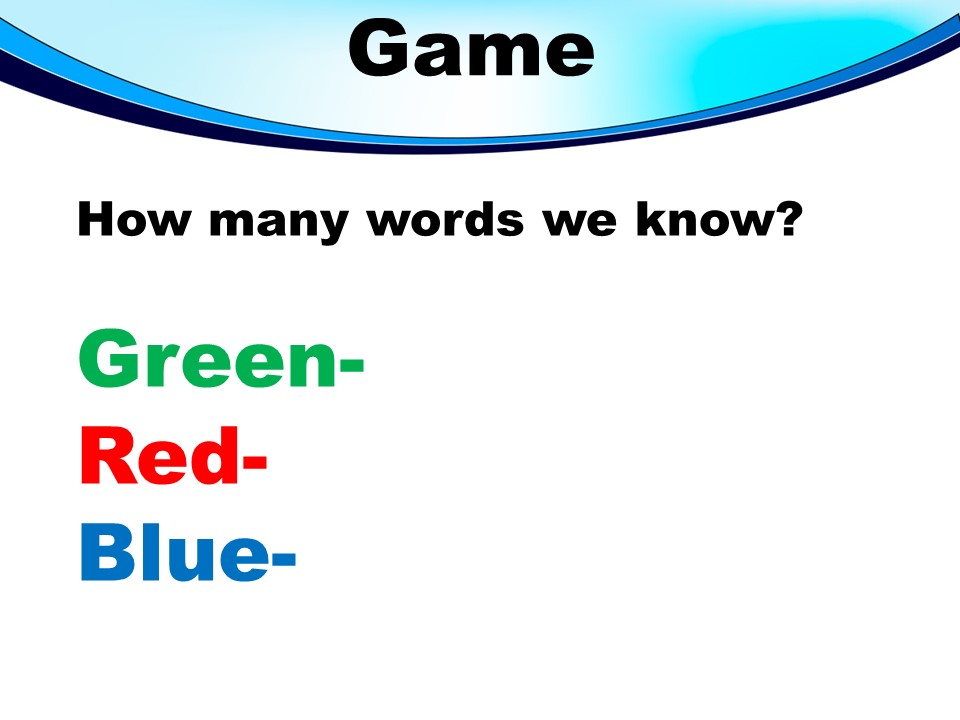 Game

How many words we know?

Green-
Red-
Blue-